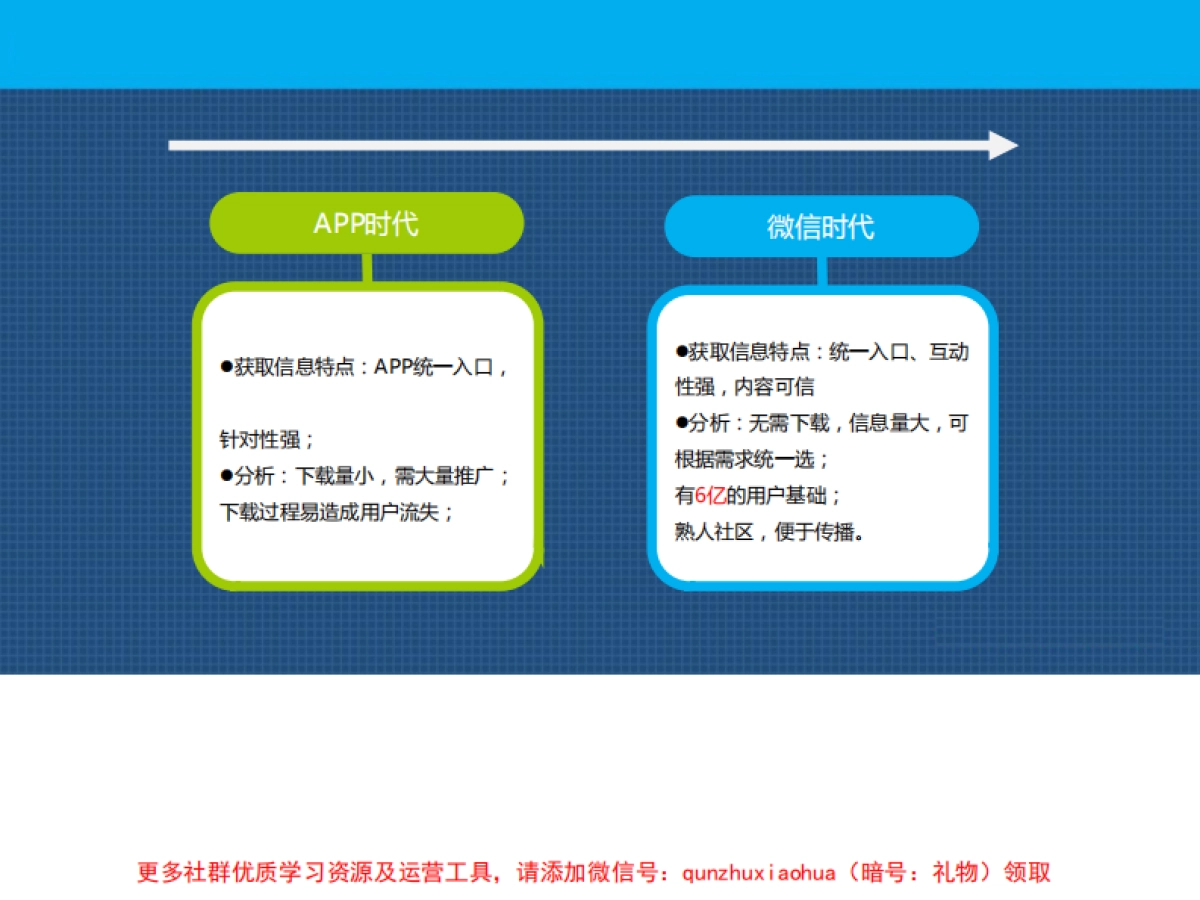 APP时代

●获取信息特点：APP统一入口，

针对性强；
●分析：下载量小，需大量推广；
下载过程易造成用户流失；

微信时代

●获取信息特点：统一入口、互动性强，内容可信
●分析：无需下载，信息量大，可根据需求统一选；
有6亿的用户基础；
熟人社区，便于传播。

更多社群优质学习资源及运营工具，请添加微信号：qunzhuxiaohua（暗号：礼物）领取